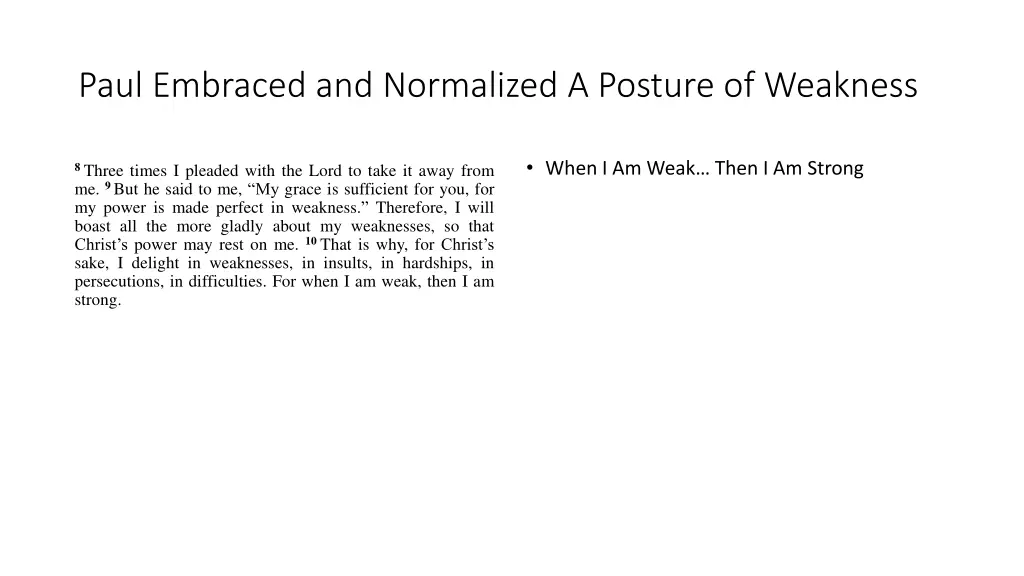 Paul Embraced and Normalized A Posture of Weakness

$^{8}$ Three times I pleaded with the Lord to take it away from me. $^{9}$ But he said to me, “My grace is sufficient for you, for my power is made perfect in weakness.” Therefore, I will boast all the more gladly about my weaknesses, so that Christ’s power may rest on me. $^{10}$ That is why, for Christ’s sake, I delight in weaknesses, in insults, in hardships, in persecutions, in difficulties. For when I am weak, then I am strong.

• When I Am Weak… Then I Am Strong